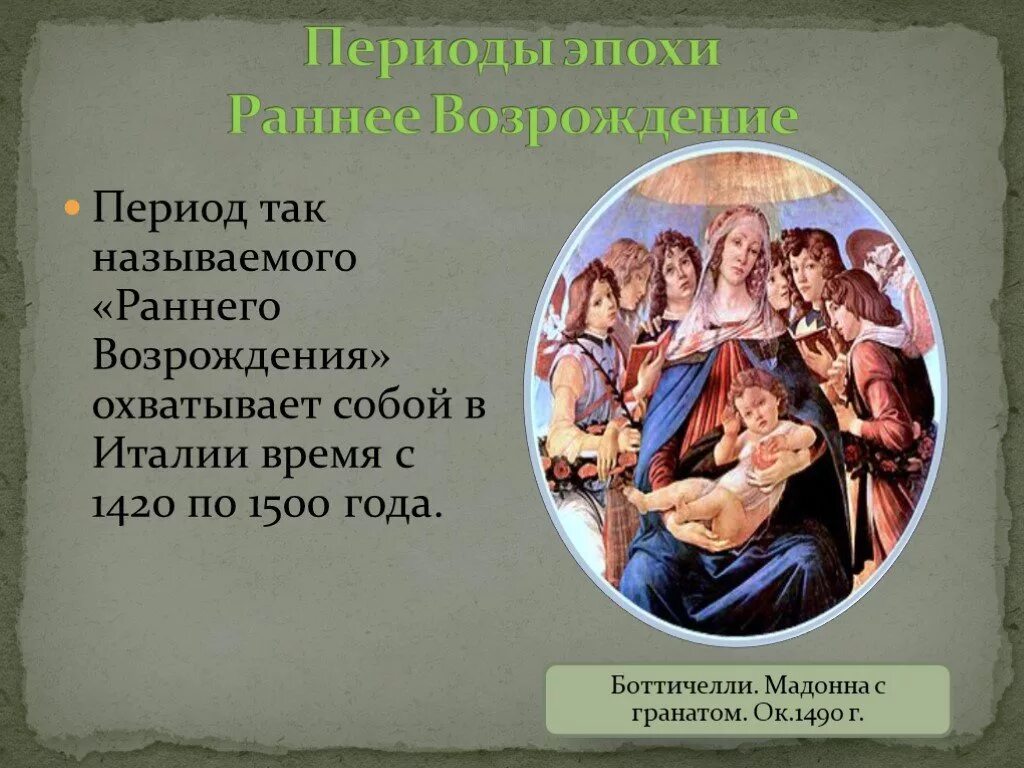 Периоды эпохи
Раннее Возрождение

Период так называемого «Раннего Возрождения» охватывает собой в Италии время с 1420 по 1500 года.

Боттичелли. Мадонна с гранатом. Ок.1490 г.